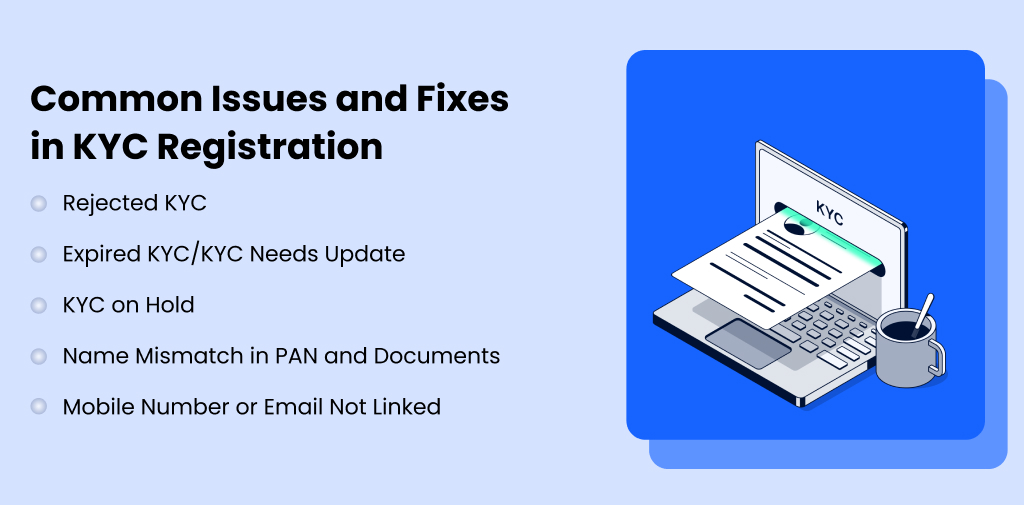 Common Issues and Fixes in KYC Registration

Rejected KYC

Expired KYC/KYC Needs Update

KYC on Hold

Name Mismatch in PAN and Documents

Mobile Number or Email Not Linked

KYC